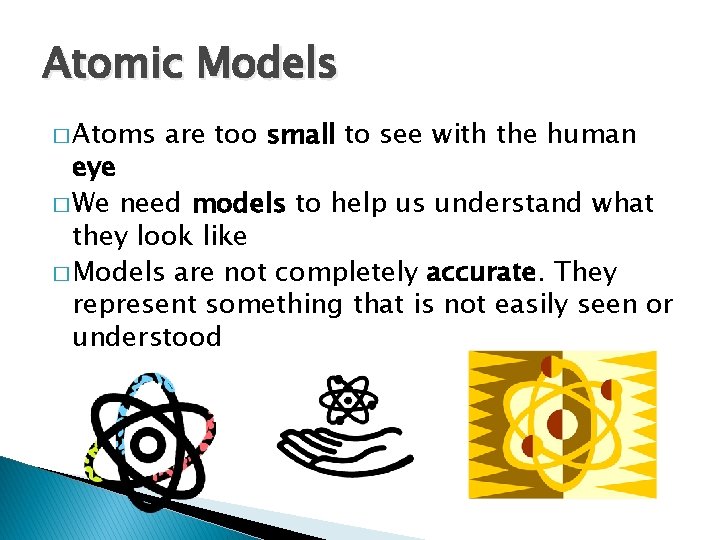 Atomic Models

□ Atoms are too small to see with the human eye

□ We need models to help us understand what they look like

□ Models are not completely accurate. They represent something that is not easily seen or understood